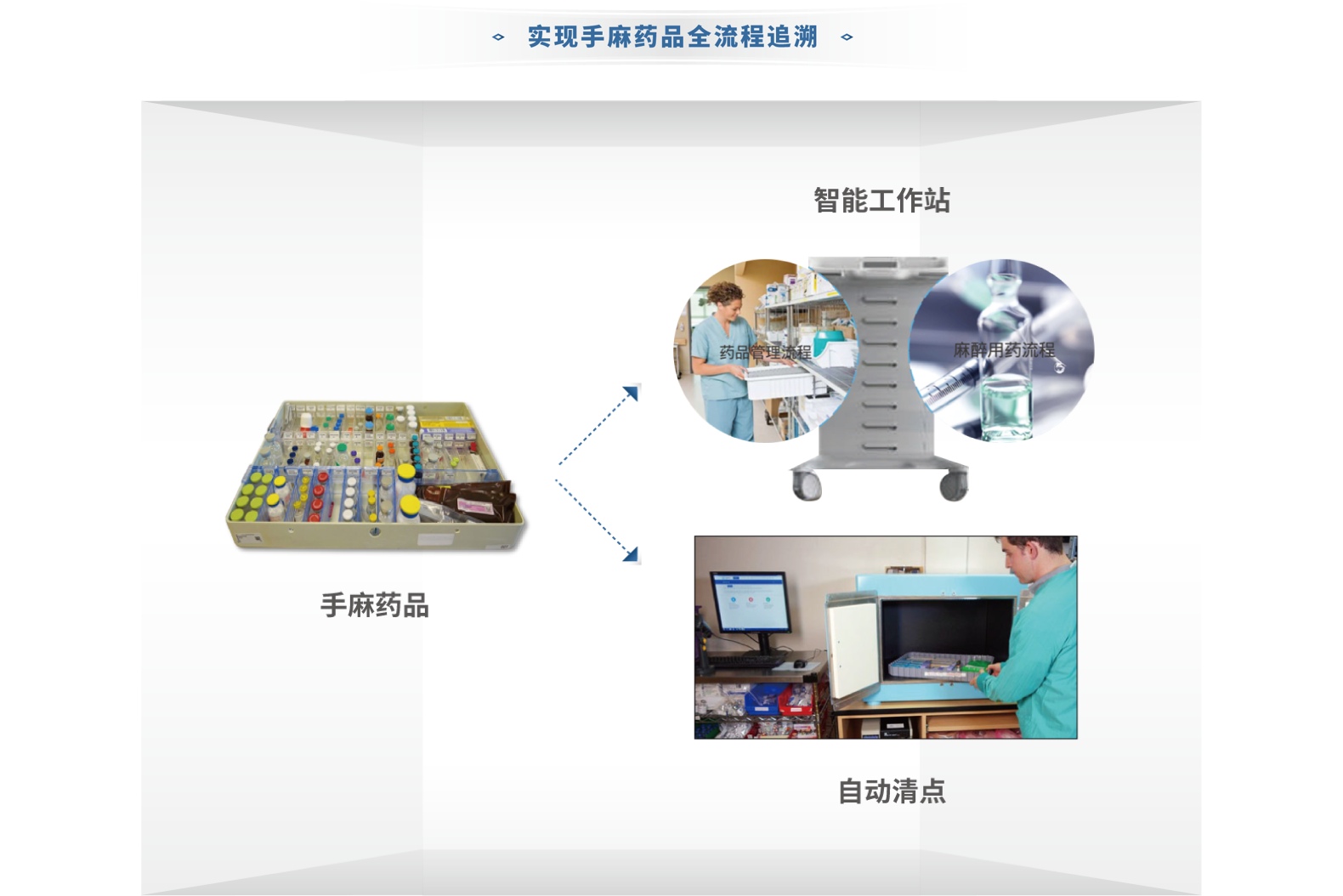 实现手麻药品全流程追溯

智能工作站

药品管理流程

麻醉用药流程

手麻药品

自动清点